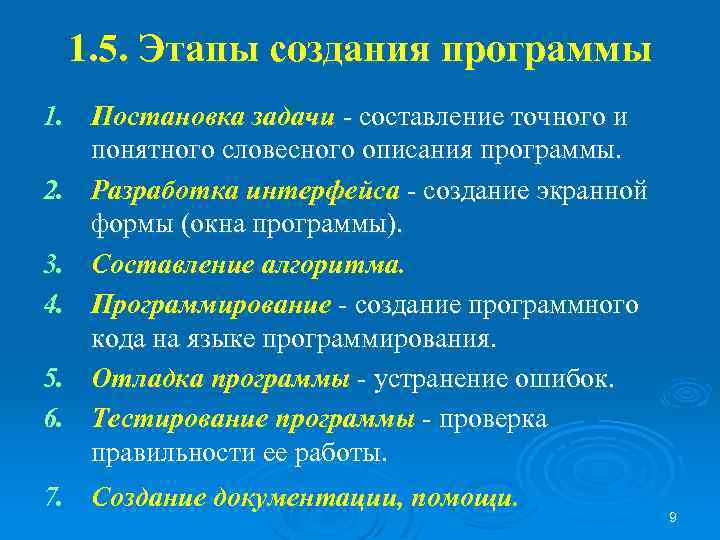 1.5. Этапы создания программы

1. Постановка задачи - составление точного и понятного словесного описания программы.
2. Разработка интерфейса - создание экранной формы (окна программы).
3. Составление алгоритма.
4. Программирование - создание программного кода на языке программирования.
5. Отладка программы - устранение ошибок.
6. Тестирование программы - проверка правильности ее работы.
7. Создание документации, помощи.

9